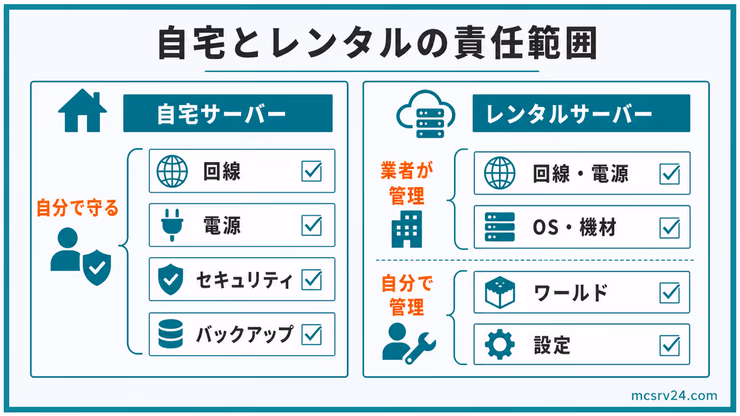 自宅とレンタルの責任範囲

自宅サーバー

自分で守る

回線

電源

セキュリティ

バックアップ

レンタルサーバー

業者が管理

回線・電源

OS・機材

自分で管理

ワールド

設定

mcsrv24.com